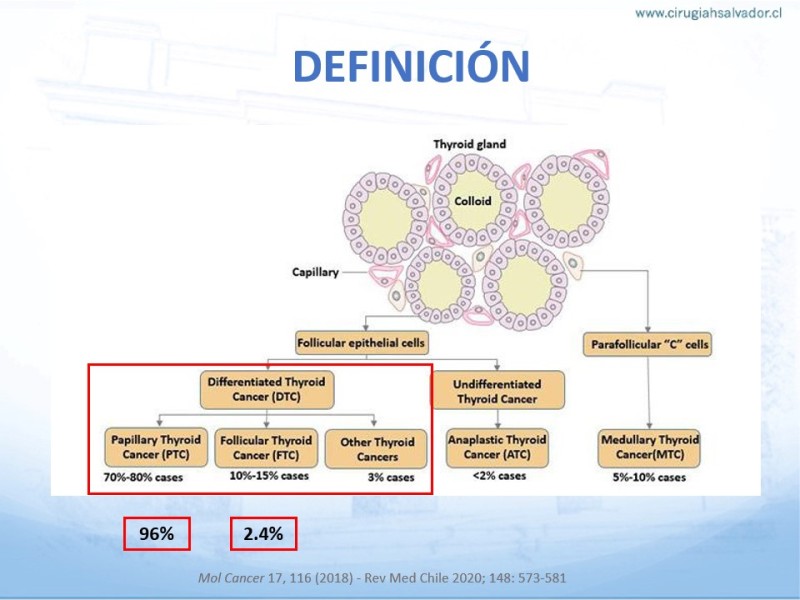 www.cirugiahsalvador.cl

DEFINICIÓN

Thyroid gland

Colloid

Capillary

Follicular epithelial cells

Parafollicular "C" cells

Differentiated Thyroid Cancer (DTC)

Undifferentiated Thyroid Cancer

Papillary Thyroid Cancer (PTC)
70%-80% cases

Follicular Thyroid Cancer (FTC)
10%-15% cases

Other Thyroid Cancers
3% cases

Anaplastic Thyroid Cancer (ATC)
<2% cases

Medullary Thyroid Cancer(MTC)
5%-10% cases

96%

2.4%

Mol Cancer 17, 116 (2018) - Rev Med Chile 2020; 148: 573-581